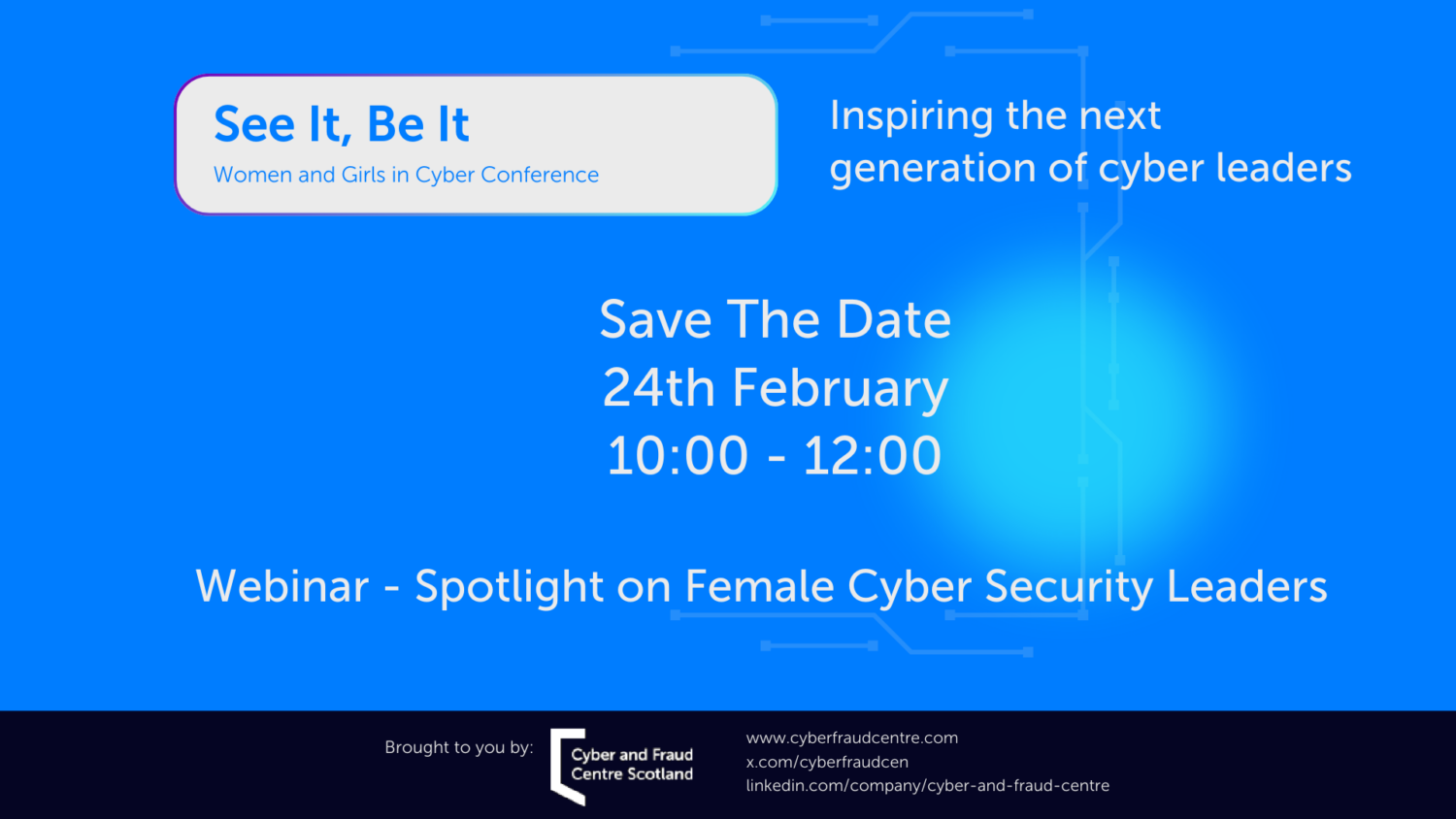 See It, Be It
Women and Girls in Cyber Conference

Inspiring the next generation of cyber leaders

Save The Date
24th February
10:00 - 12:00

Webinar - Spotlight on Female Cyber Security Leaders

Brought to you by:

Cyber and Fraud Centre Scotland

www.cyberfraudcentre.com
x.com/cyberfraudcen
linkedin.com/company/cyber-and-fraud-centre